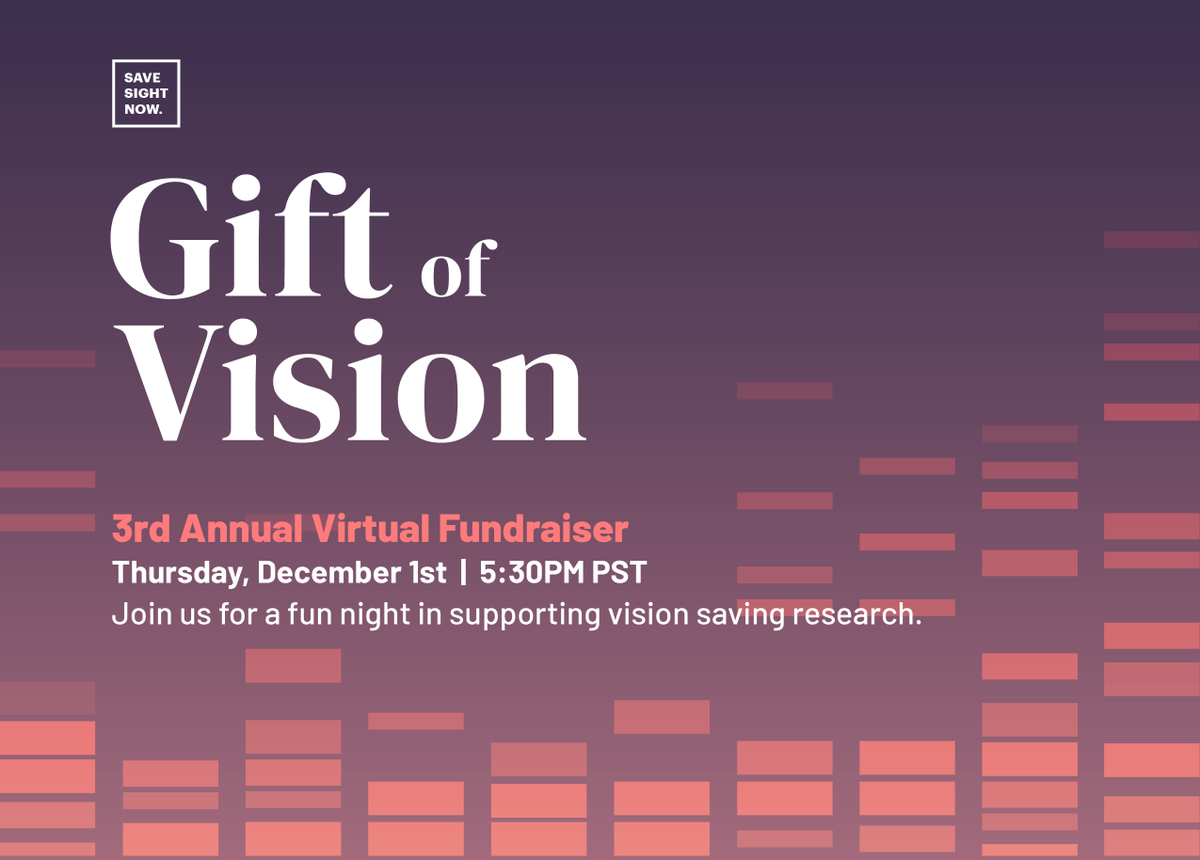 SAVE SIGHT NOW.

Gift of Vision

3rd Annual Virtual Fundraiser
Thursday, December 1st | 5:30PM PST
Join us for a fun night in supporting vision saving research.